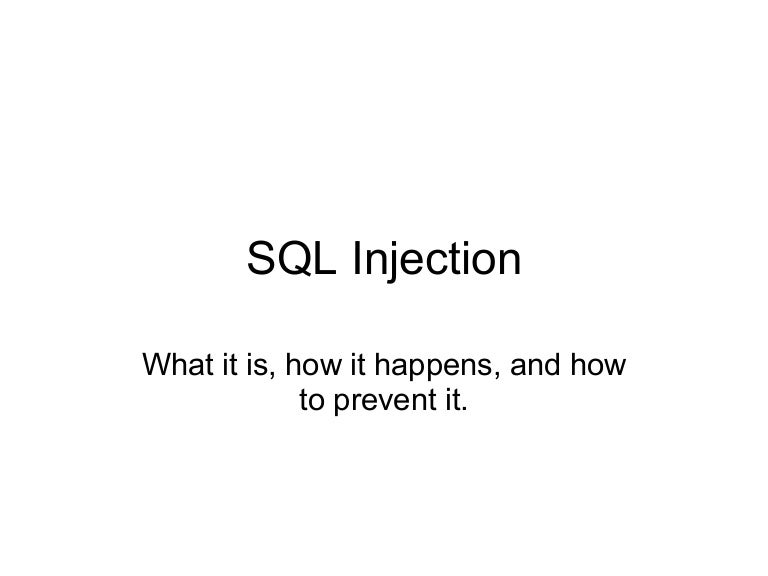 SQL Injection

What it is, how it happens, and how to prevent it.